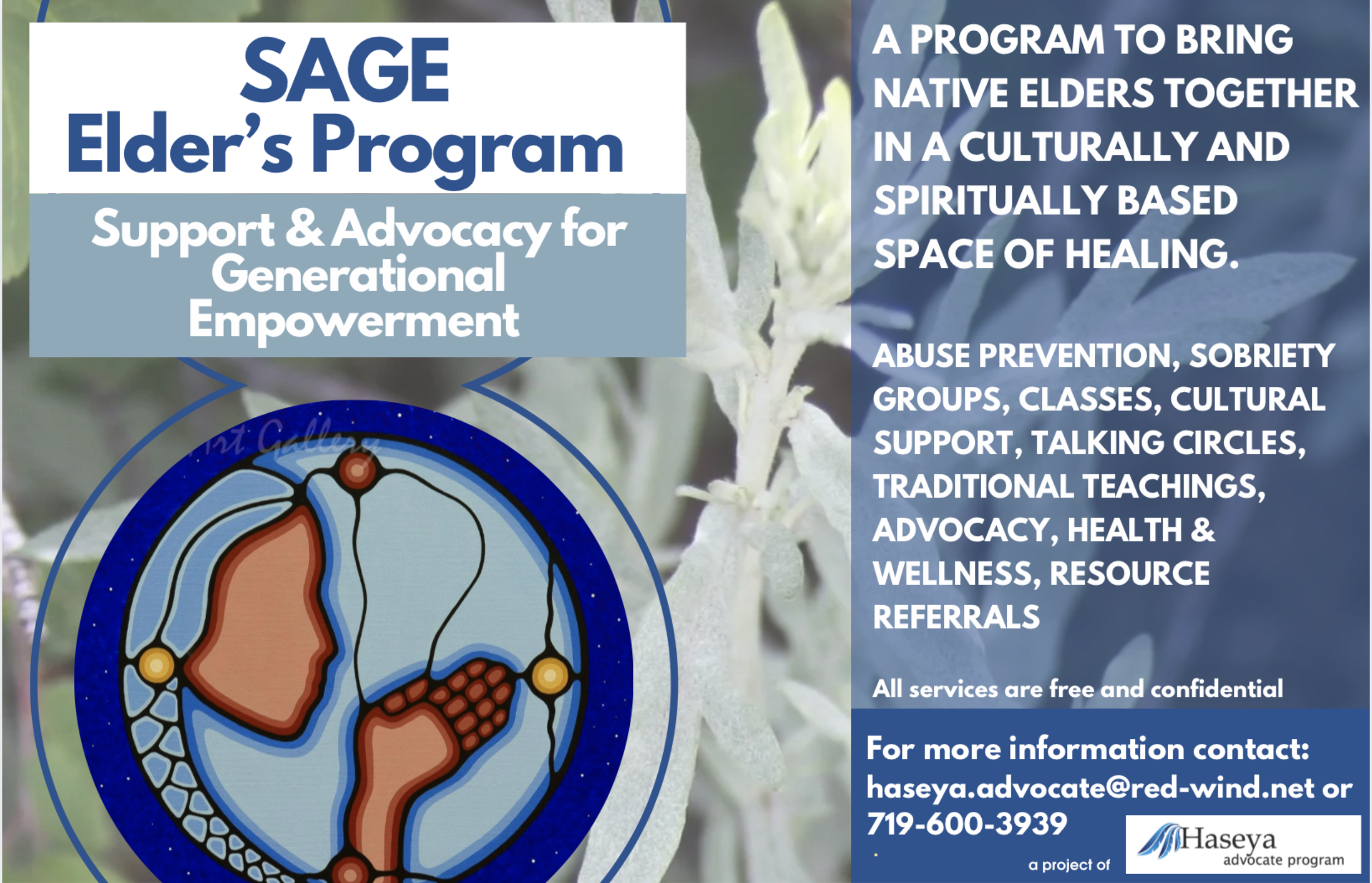 SAGE
Elder's Program

Support & Advocacy for Generational Empowerment

Art Gallery

A PROGRAM TO BRING NATIVE ELDERS TOGETHER IN A CULTURALLY AND SPIRITUALLY BASED SPACE OF HEALING.

ABUSE PREVENTION, SOBRIETY GROUPS, CLASSES, CULTURAL SUPPORT, TALKING CIRCLES, TRADITIONAL TEACHINGS, ADVOCACY, HEALTH & WELLNESS, RESOURCE REFERRALS

All services are free and confidential

For more information contact:
haseya.advocate@red-wind.net or 719-600-3939

a project of

Haseya
advocate program